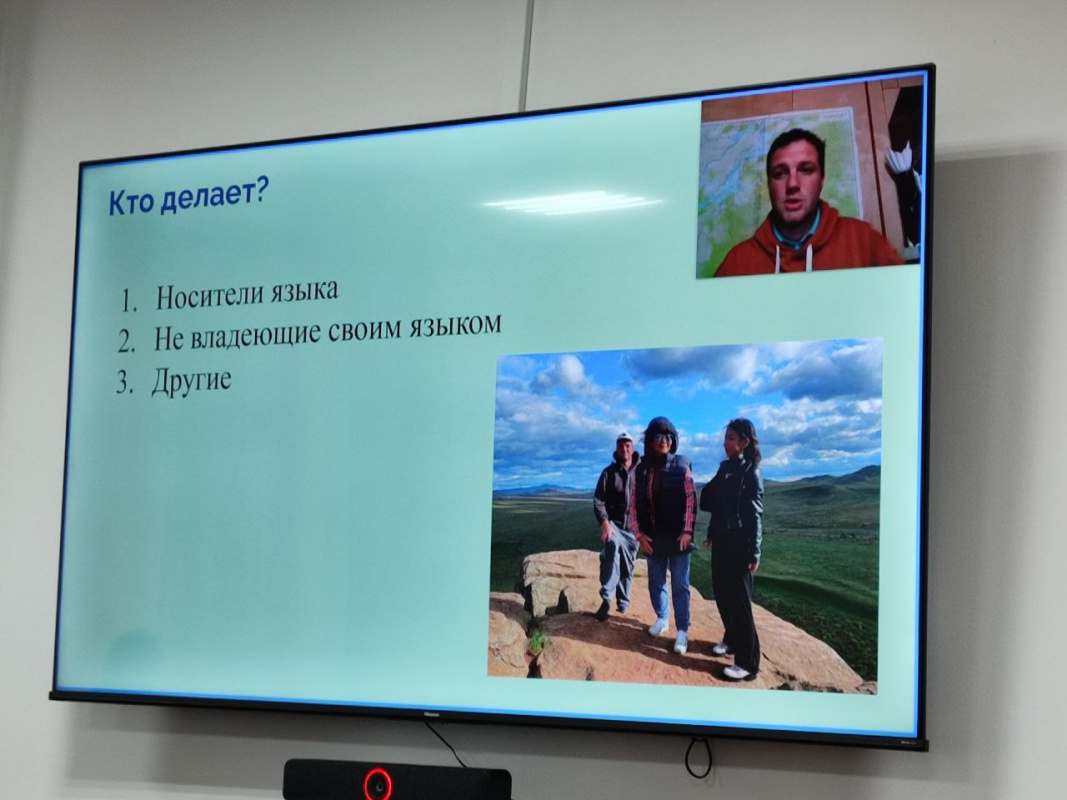 Кто делает?

1. Носители языка
2. Не владеющие своим языком
3. Другие